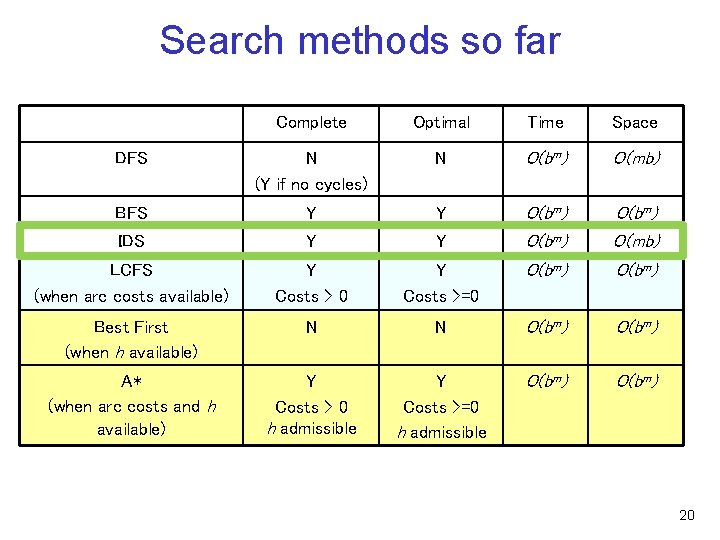 Search methods so far

| | Complete | Optimal | Time | Space |
|---|---|---|---|---|
| DFS | N (Y if no cycles) | N | $O(b^m)$ | $O(mb)$ |
| BFS | Y | Y | $O(b^m)$ | $O(b^m)$ |
| IDS | Y | Y | $O(b^m)$ | $O(mb)$ |
| LCFS (when arc costs available) | Y Costs > 0 | Y Costs >=0 | $O(b^m)$ | $O(b^m)$ |
| Best First (when $h$ available) | N | N | $O(b^m)$ | $O(b^m)$ |
| A* (when arc costs and $h$ available) | Y Costs > 0 $h$ admissible | Y Costs >=0 $h$ admissible | $O(b^m)$ | $O(b^m)$ |

20